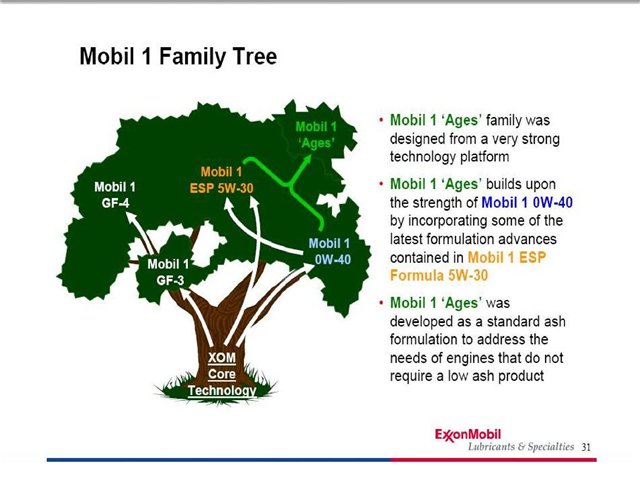 Mobil 1 Family Tree

Mobil 1 'Ages'

Mobil 1 ESP 5W-30

Mobil 1 GF-4

Mobil 1 0W-40

Mobil 1 GF-3

XOM Core Technology

• Mobil 1 'Ages' family was designed from a very strong technology platform

• Mobil 1 'Ages' builds upon the strength of Mobil 1 0W-40 by incorporating some of the latest formulation advances contained in Mobil 1 ESP Formula 5W-30

• Mobil 1 'Ages' was developed as a standard ash formulation to address the needs of engines that do not require a low ash product

ExxonMobil
Lubricants & Specialties 31